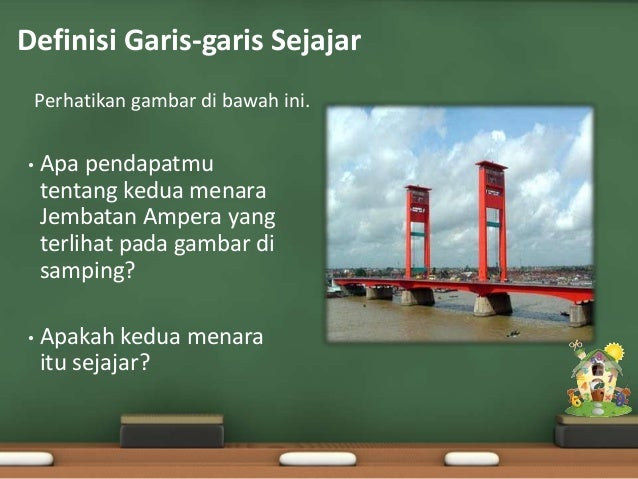 Definisi Garis-garis Sejajar

Perhatikan gambar di bawah ini.

• Apa pendapatmu tentang kedua menara Jembatan Ampera yang terlihat pada gambar di samping?

• Apakah kedua menara itu sejajar?